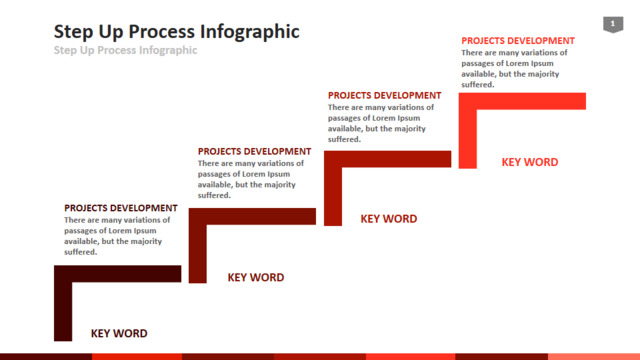 Step Up Process Infographic
Step Up Process Infographic

1

PROJECTS DEVELOPMENT
There are many variations of passages of Lorem Ipsum available, but the majority suffered.

KEY WORD

PROJECTS DEVELOPMENT
There are many variations of passages of Lorem Ipsum available, but the majority suffered.

KEY WORD

PROJECTS DEVELOPMENT
There are many variations of passages of Lorem Ipsum available, but the majority suffered.

KEY WORD

PROJECTS DEVELOPMENT
There are many variations of passages of Lorem Ipsum available, but the majority suffered.

KEY WORD